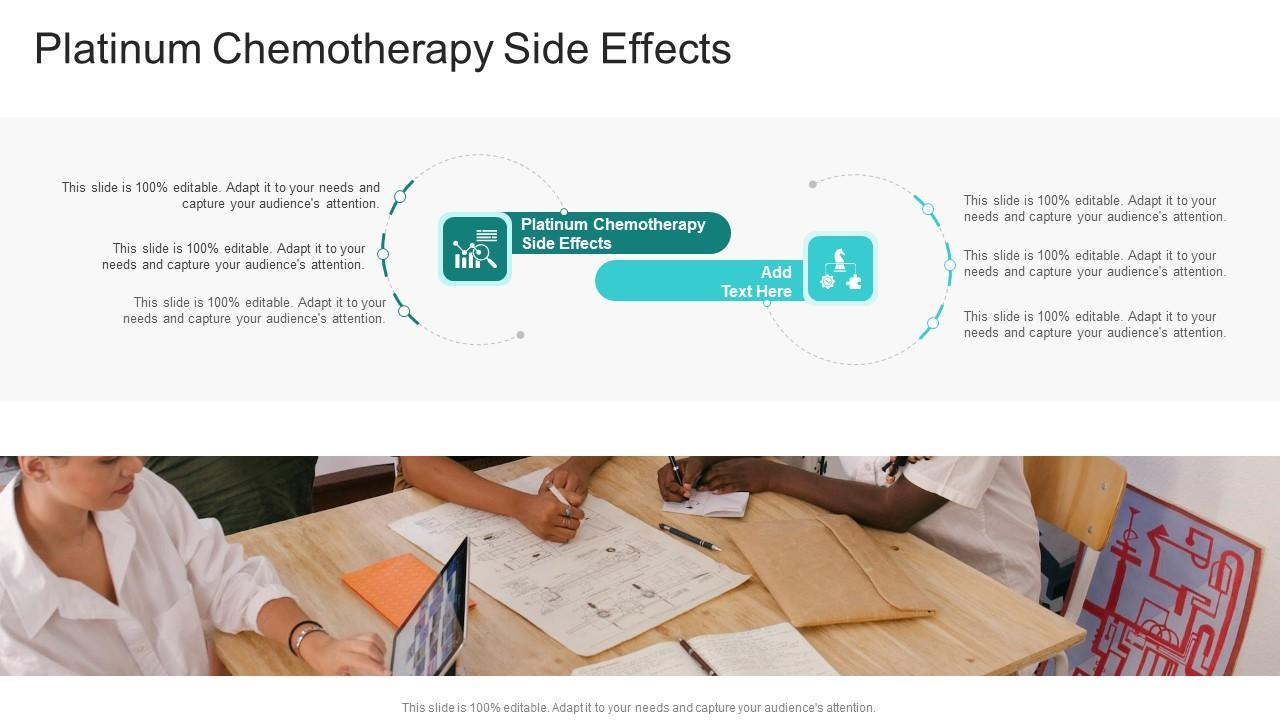 Platinum Chemotherapy Side Effects

This slide is 100% editable. Adapt it to your needs and capture your audience's attention.

This slide is 100% editable. Adapt it to your needs and capture your audience's attention.

This slide is 100% editable. Adapt it to your needs and capture your audience's attention.

Platinum Chemotherapy Side Effects

Add Text Here

This slide is 100% editable. Adapt it to your needs and capture your audience's attention.

This slide is 100% editable. Adapt it to your needs and capture your audience's attention.

This slide is 100% editable. Adapt it to your needs and capture your audience's attention.

This slide is 100% editable. Adapt it to your needs and capture your audience's attention.